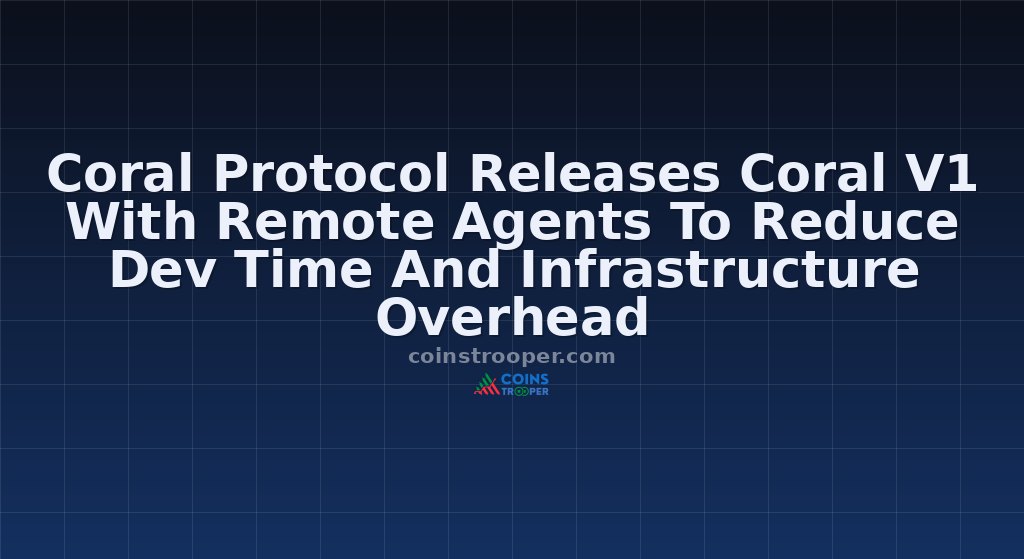 Coral Protocol Releases Coral V1 With Remote Agents To Reduce Dev Time And Infrastructure Overhead

coinstrooper.com

COINS TROOPER